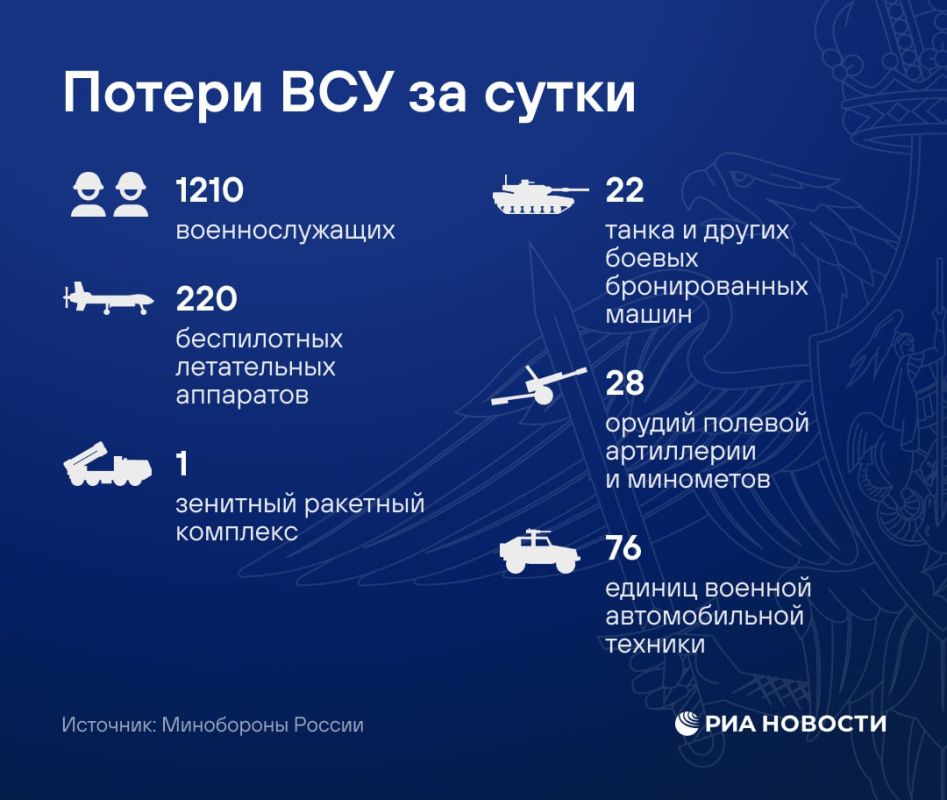 Потери ВСУ за сутки

1210
военнослужащих

220
беспилотных летательных аппаратов

1
зенитный ракетный комплекс

22
танка и других боевых бронированных машин

28
орудий полевой артиллерии и минометов

76
единиц военной автомобильной техники

Источник: Минобороны России

РИА НОВОСТИ